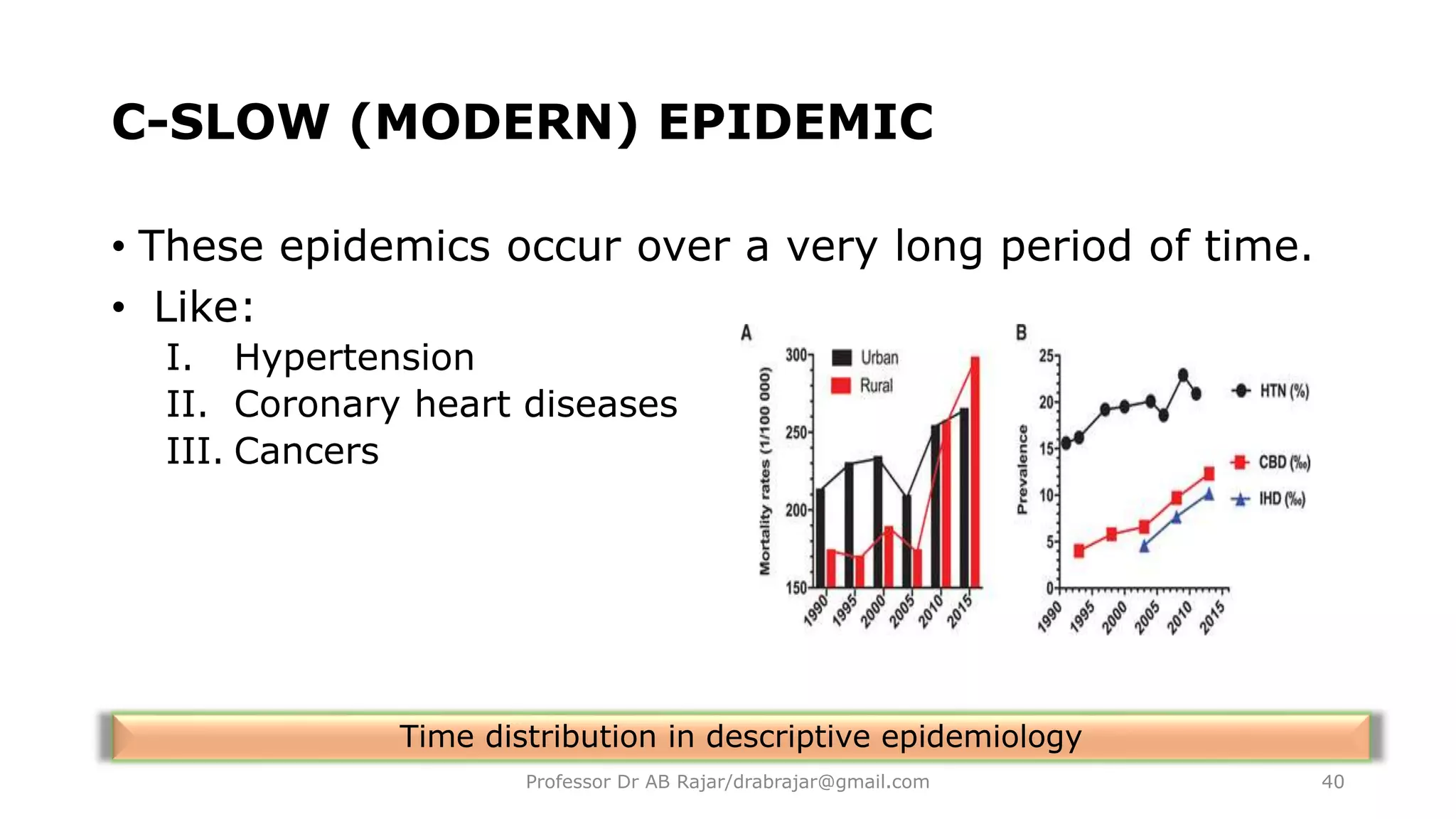 C-SLOW (MODERN) EPIDEMIC

• These epidemics occur over a very long period of time.
• Like:
I. Hypertension
II. Coronary heart diseases
III. Cancers

A
Mortality rates (1/100 000)
300
250
200
150
Urban
Rural
1990
1995
2000
2005
2010
2015

B
Prevalence
25
20
15
10
5
0
HTN (%)
CBD (‰)
IHD (‰)
1990
1995
2000
2005
2010
2015

Time distribution in descriptive epidemiology

Professor Dr AB Rajar/drabrajar@gmail.com
40